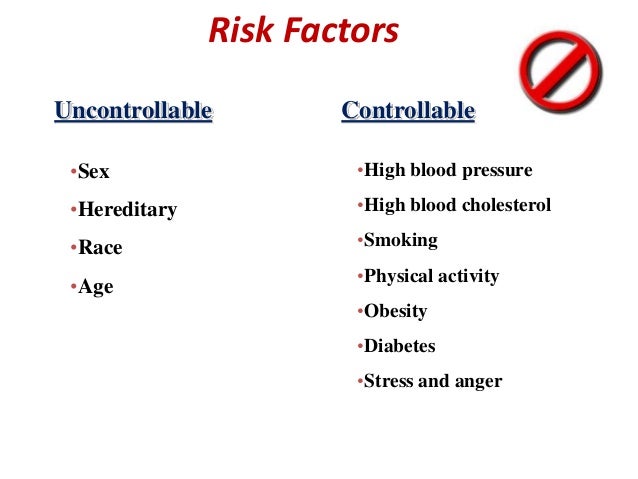 Risk Factors

Uncontrollable

•Sex
•Hereditary
•Race
•Age

Controllable

•High blood pressure
•High blood cholesterol
•Smoking
•Physical activity
•Obesity
•Diabetes
•Stress and anger